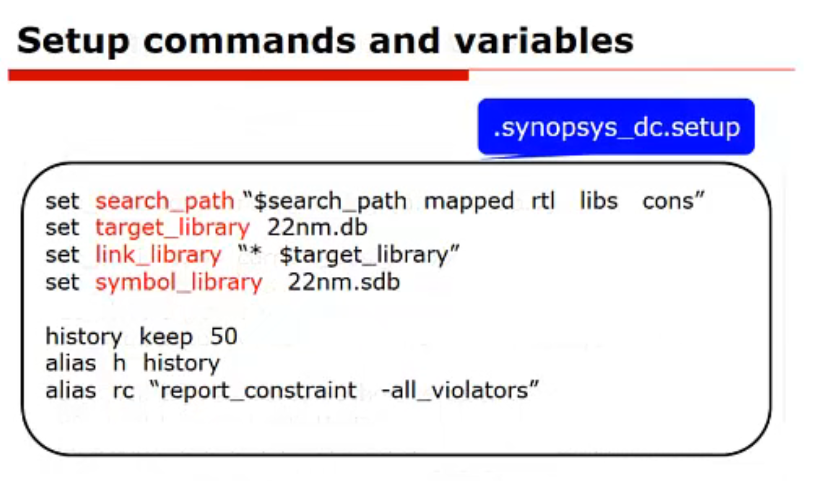 Setup commands and variables

.synopsys_dc.setup

set search_path "$search_path mapped rtl libs cons"
set target_library 22nm.db
set link_library "* $target_library"
set symbol_library 22nm.sdb

history keep 50
alias h history
alias rc "report_constraint -all_violators"